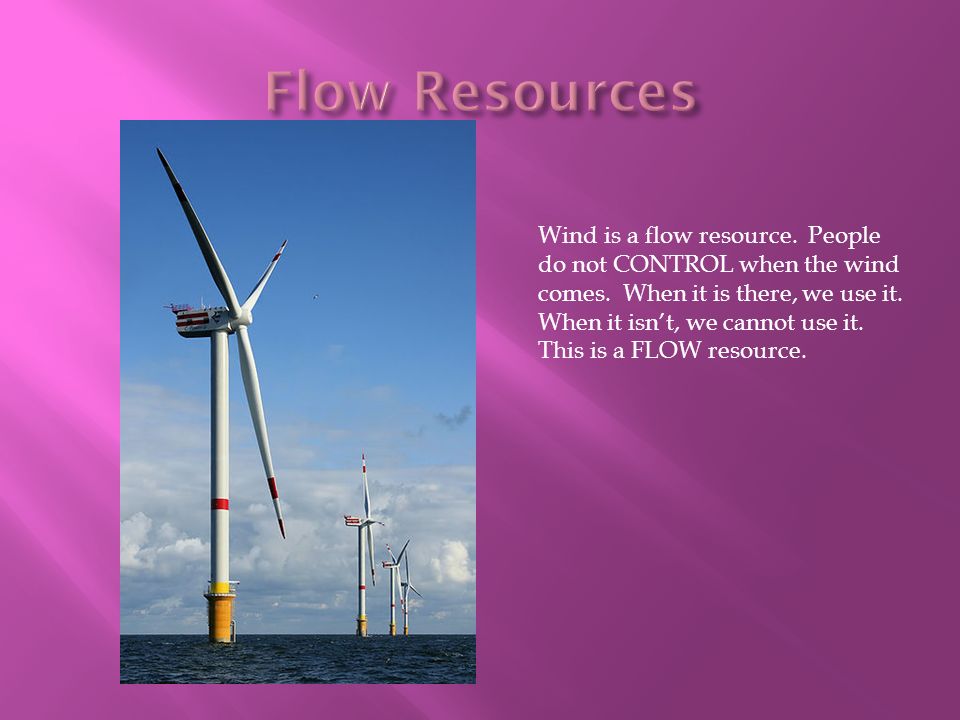 Flow Resources

Wind is a flow resource. People do not CONTROL when the wind comes. When it is there, we use it. When it isn't, we cannot use it. This is a FLOW resource.